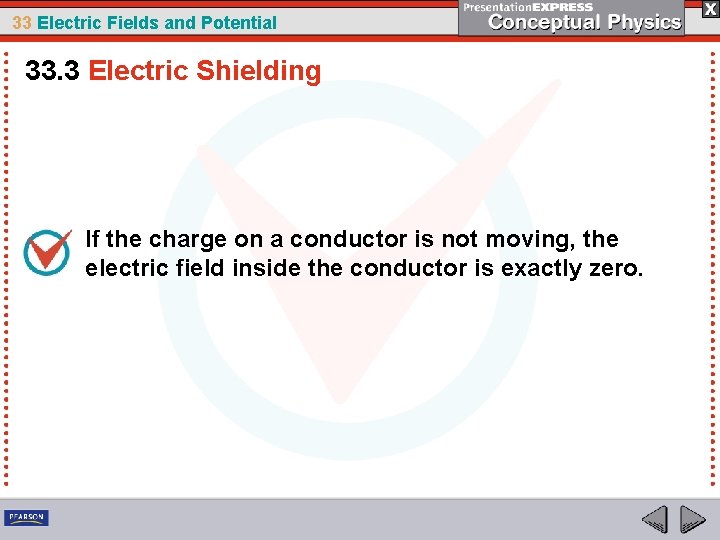 33 Electric Fields and Potential

PresentationEXPRESS
Conceptual Physics

X

33.3 Electric Shielding

If the charge on a conductor is not moving, the electric field inside the conductor is exactly zero.

PEARSON